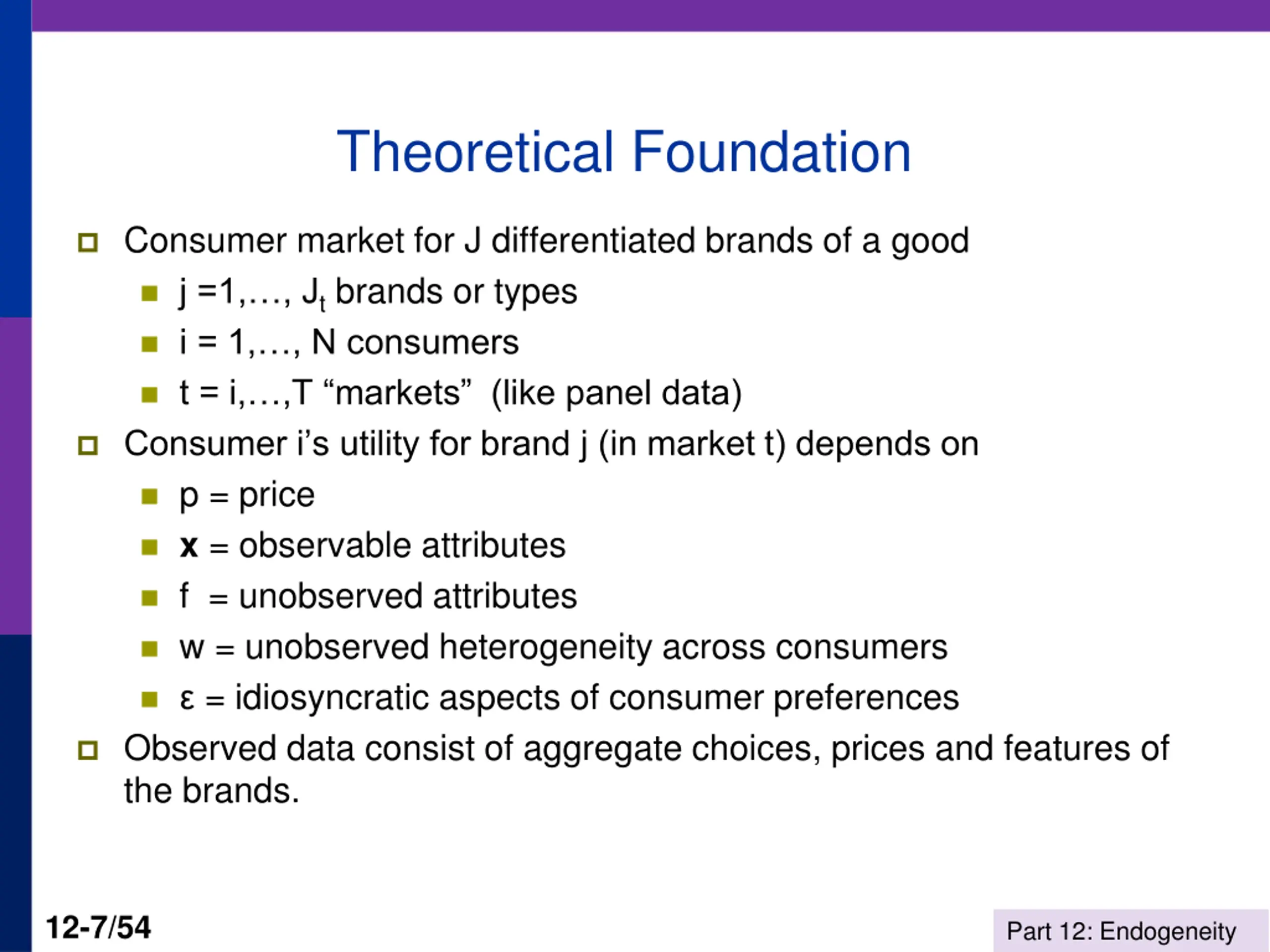 Theoretical Foundation

Consumer market for J differentiated brands of a good

j =1,…, $J_t$ brands or types

i = 1,…, N consumers

t = i,…,T “markets” (like panel data)

Consumer i’s utility for brand j (in market t) depends on

p = price

**x** = observable attributes

f = unobserved attributes

w = unobserved heterogeneity across consumers

ε = idiosyncratic aspects of consumer preferences

Observed data consist of aggregate choices, prices and features of the brands.

12-7/54

Part 12: Endogeneity